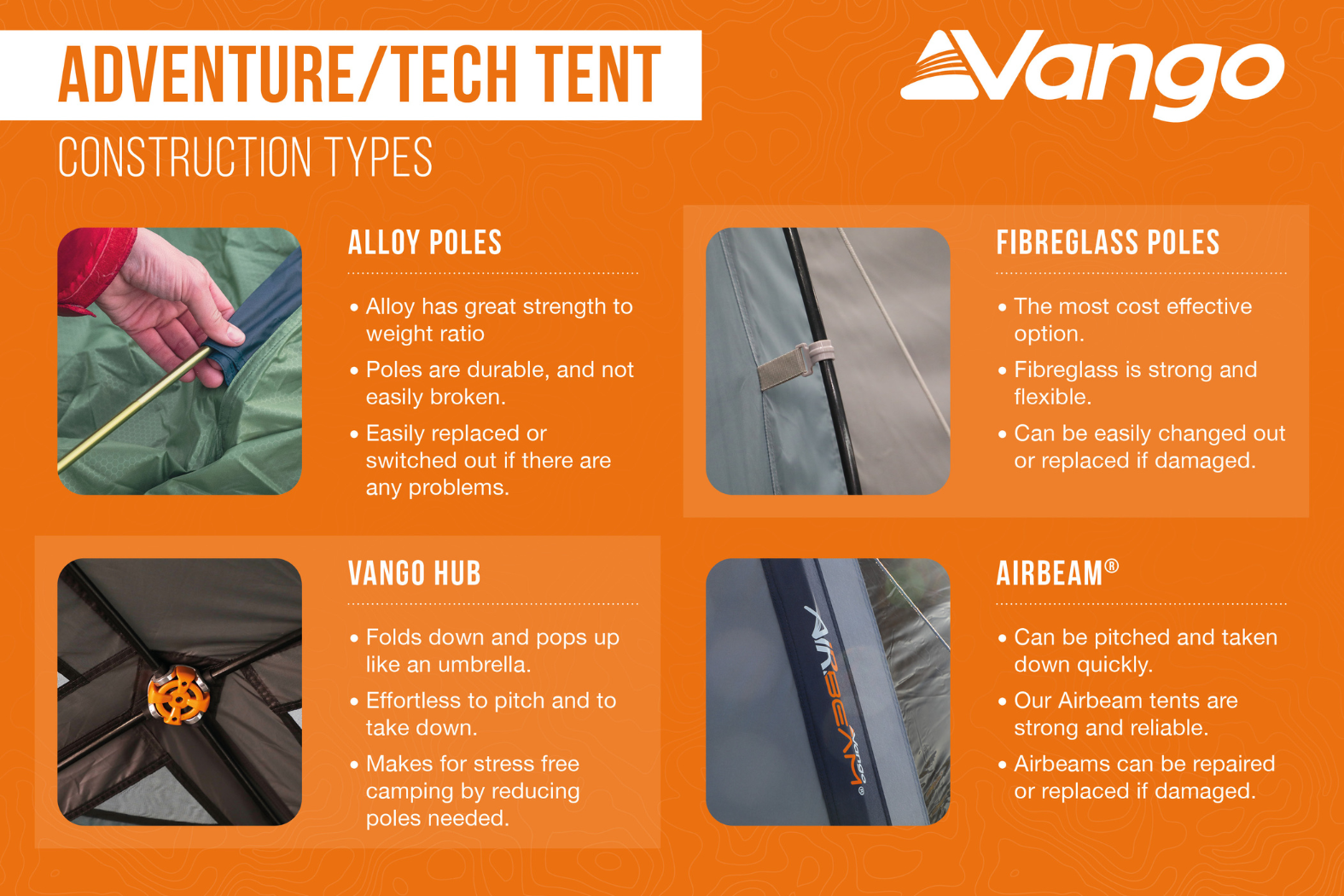 ADVENTURE/TECH TENT

Vango

CONSTRUCTION TYPES

ALLOY POLES

• Alloy has great strength to weight ratio
• Poles are durable, and not easily broken.
• Easily replaced or switched out if there are any problems.

FIBREGLASS POLES

• The most cost effective option.
• Fibreglass is strong and flexible.
• Can be easily changed out or replaced if damaged.

VANGO HUB

• Folds down and pops up like an umbrella.
• Effortless to pitch and to take down.
• Makes for stress free camping by reducing poles needed.

AIRBEAM®

AIRBEAM Vango®

• Can be pitched and taken down quickly.
• Our Airbeam tents are strong and reliable.
• Airbeams can be repaired or replaced if damaged.